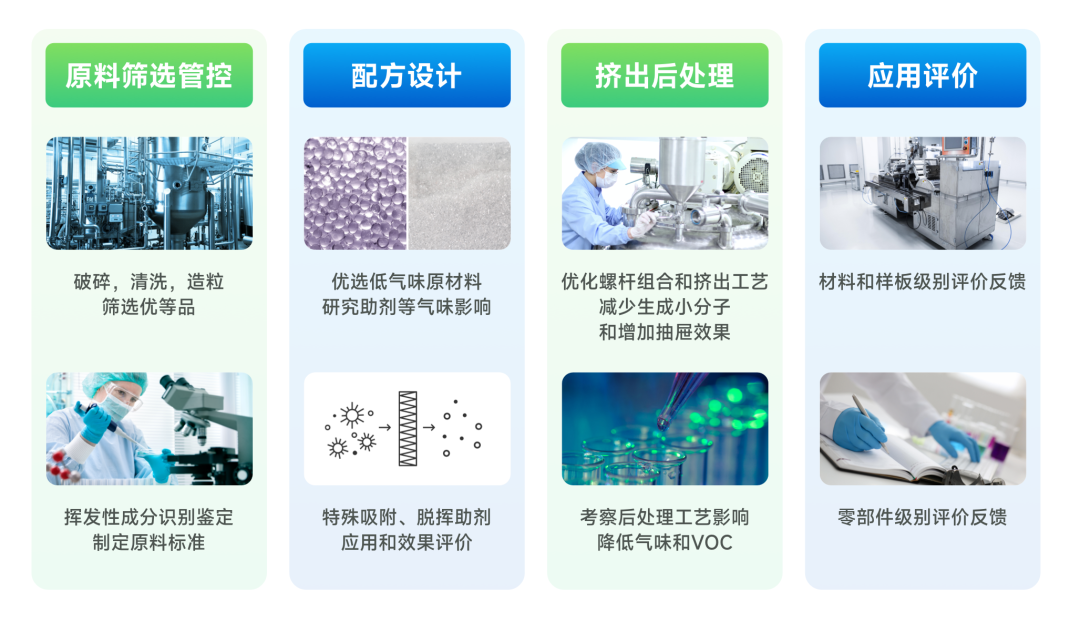 原料筛选管控

破碎，清洗，造粒
筛选优等品

挥发性成分识别鉴定
制定原料标准

配方设计

优选低气味原材料
研究助剂等气味影响

特殊吸附、脱挥助剂
应用和效果评价

挤出后处理

优化螺杆组合和挤出工艺
减少生成小分子
和增加抽屉效果

考察后处理工艺影响
降低气味和VOC

应用评价

材料和样板级别评价反馈

零部件级别评价反馈